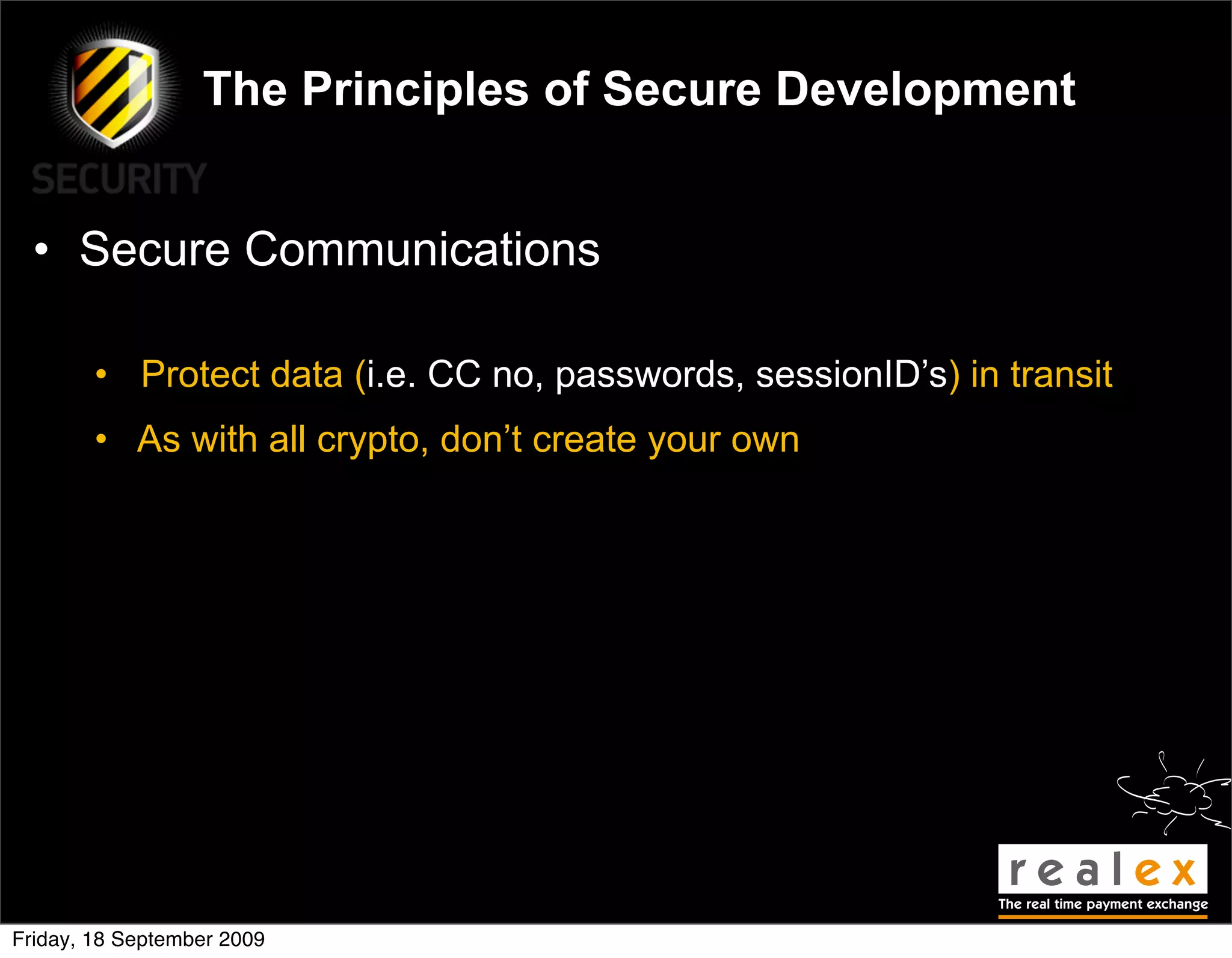 SECURITY

The Principles of Secure Development

• Secure Communications

• Protect data (i.e. CC no, passwords, sessionID’s) in transit

• As with all crypto, don’t create your own

realex
The real time payment exchange

Friday, 18 September 2009